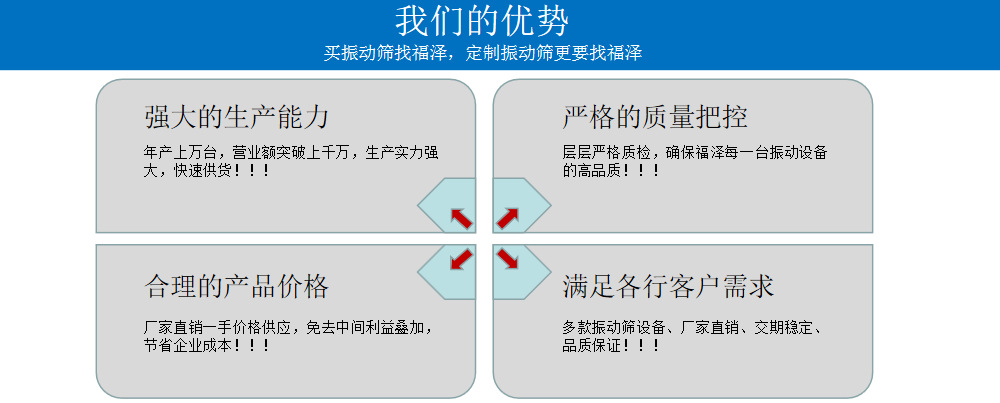 我们的优势
买振动筛找福泽，定制振动筛更要找福泽

强大的生产能力

年产上万台，营业额突破上千万，生产实力强大，快速供货！！！

严格的质量把控

层层严格质检，确保福泽每一台振动设备的高品质！！！

合理的产品价格

厂家直销一手价格供应，免去中间利益叠加，节省企业成本！！！

满足各行客户需求

多款振动筛设备、厂家直销、交期稳定、品质保证！！！